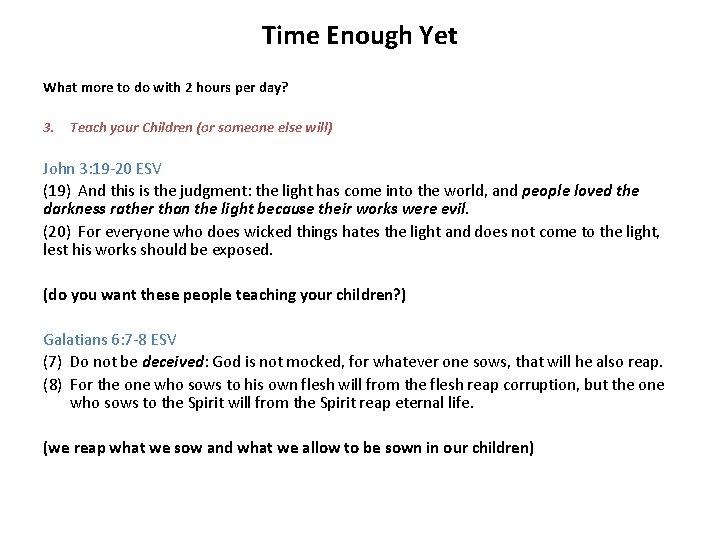 Time Enough Yet

What more to do with 2 hours per day?

3. Teach your Children (or someone else will)

John 3:19-20 ESV

(19) And this is the judgment: the light has come into the world, and people loved the darkness rather than the light because their works were evil.

(20) For everyone who does wicked things hates the light and does not come to the light, lest his works should be exposed.

(do you want these people teaching your children?)

Galatians 6:7-8 ESV

(7) Do not be deceived: God is not mocked, for whatever one sows, that will he also reap.

(8) For the one who sows to his own flesh will from the flesh reap corruption, but the one who sows to the Spirit will from the Spirit reap eternal life.

(we reap what we sow and what we allow to be sown in our children)